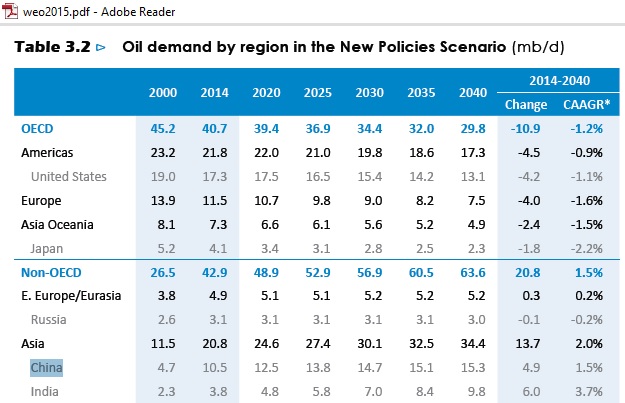 weo2015.pdf - Adobe Reader

Table 3.2 ▷ Oil demand by region in the New Policies Scenario (mb/d)

| | 2000 | 2014 | 2020 | 2025 | 2030 | 2035 | 2040 | 2014-2040 Change | 2014-2040 CAAGR* |
|---|---|---|---|---|---|---|---|---|---|
| OECD | 45.2 | 40.7 | 39.4 | 36.9 | 34.4 | 32.0 | 29.8 | -10.9 | -1.2% |
| Americas | 23.2 | 21.8 | 22.0 | 21.0 | 19.8 | 18.6 | 17.3 | -4.5 | -0.9% |
| United States | 19.0 | 17.3 | 17.5 | 16.5 | 15.4 | 14.2 | 13.1 | -4.2 | -1.1% |
| Europe | 13.9 | 11.5 | 10.7 | 9.8 | 9.0 | 8.2 | 7.5 | -4.0 | -1.6% |
| Asia Oceania | 8.1 | 7.3 | 6.6 | 6.1 | 5.6 | 5.2 | 4.9 | -2.4 | -1.5% |
| Japan | 5.2 | 4.1 | 3.4 | 3.1 | 2.8 | 2.5 | 2.3 | -1.8 | -2.2% |
| Non-OECD | 26.5 | 42.9 | 48.9 | 52.9 | 56.9 | 60.5 | 63.6 | 20.8 | 1.5% |
| E. Europe/Eurasia | 3.8 | 4.9 | 5.1 | 5.1 | 5.2 | 5.2 | 5.2 | 0.3 | 0.2% |
| Russia | 2.6 | 3.1 | 3.1 | 3.1 | 3.1 | 3.1 | 3.0 | -0.1 | -0.2% |
| Asia | 11.5 | 20.8 | 24.6 | 27.4 | 30.1 | 32.5 | 34.4 | 13.7 | 2.0% |
| China | 4.7 | 10.5 | 12.5 | 13.8 | 14.7 | 15.1 | 15.3 | 4.9 | 1.5% |
| India | 2.3 | 3.8 | 4.8 | 5.8 | 7.0 | 8.4 | 9.8 | 6.0 | 3.7% |